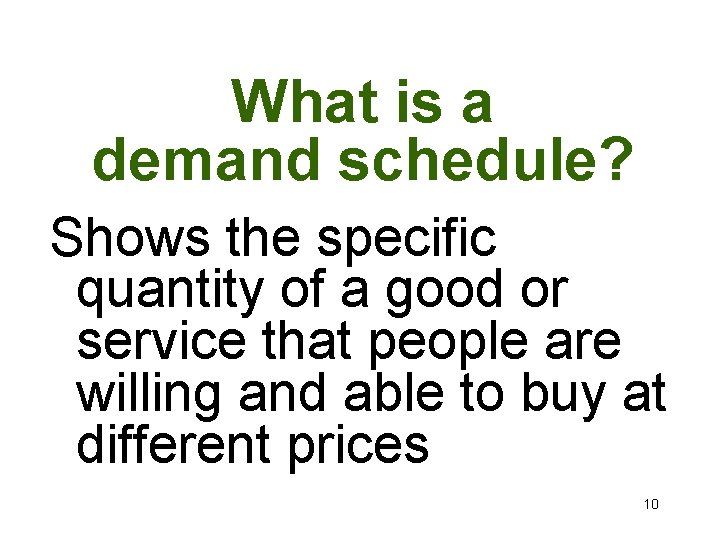 What is a demand schedule?

Shows the specific quantity of a good or service that people are willing and able to buy at different prices

10